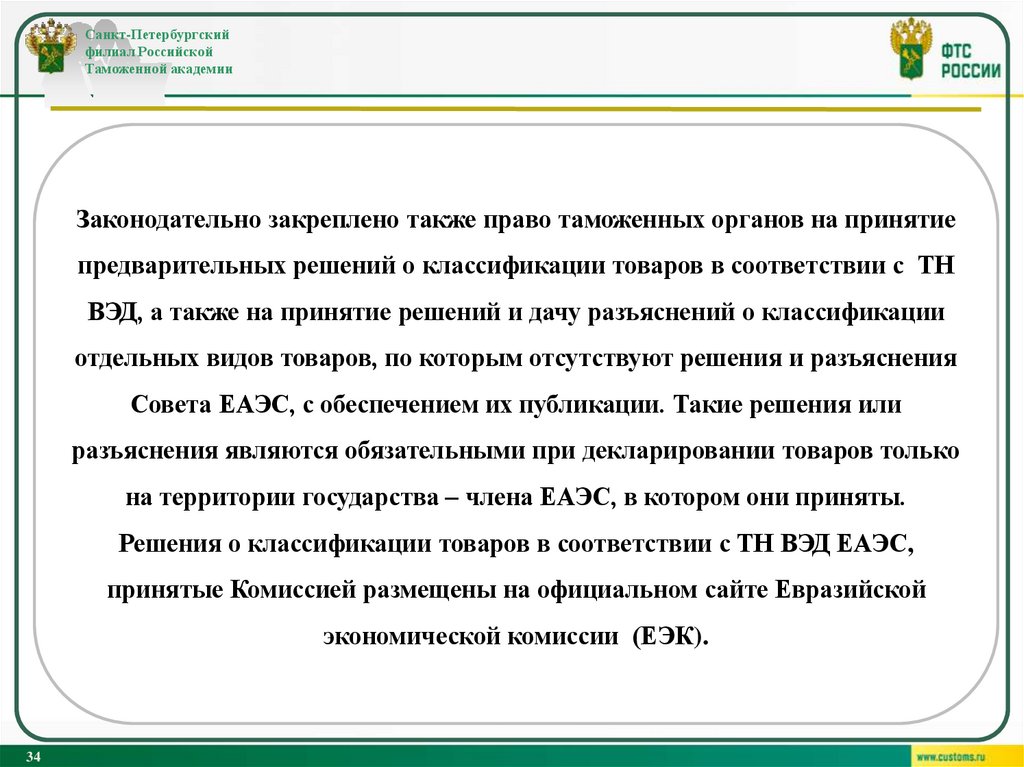 Санкт-Петербургский филиал Российской Таможенной академии

ФТС РОССИИ

Законодательно закреплено также право таможенных органов на принятие предварительных решений о классификации товаров в соответствии с ТН ВЭД, а также на принятие решений и дачу разъяснений о классификации отдельных видов товаров, по которым отсутствуют решения и разъяснения Совета ЕАЭС, с обеспечением их публикации. Такие решения или разъяснения являются обязательными при декларировании товаров только на территории государства – члена ЕАЭС, в котором они приняты.
Решения о классификации товаров в соответствии с ТН ВЭД ЕАЭС, принятые Комиссией размещены на официальном сайте Евразийской экономической комиссии (ЕЭК).

34

www.customs.ru